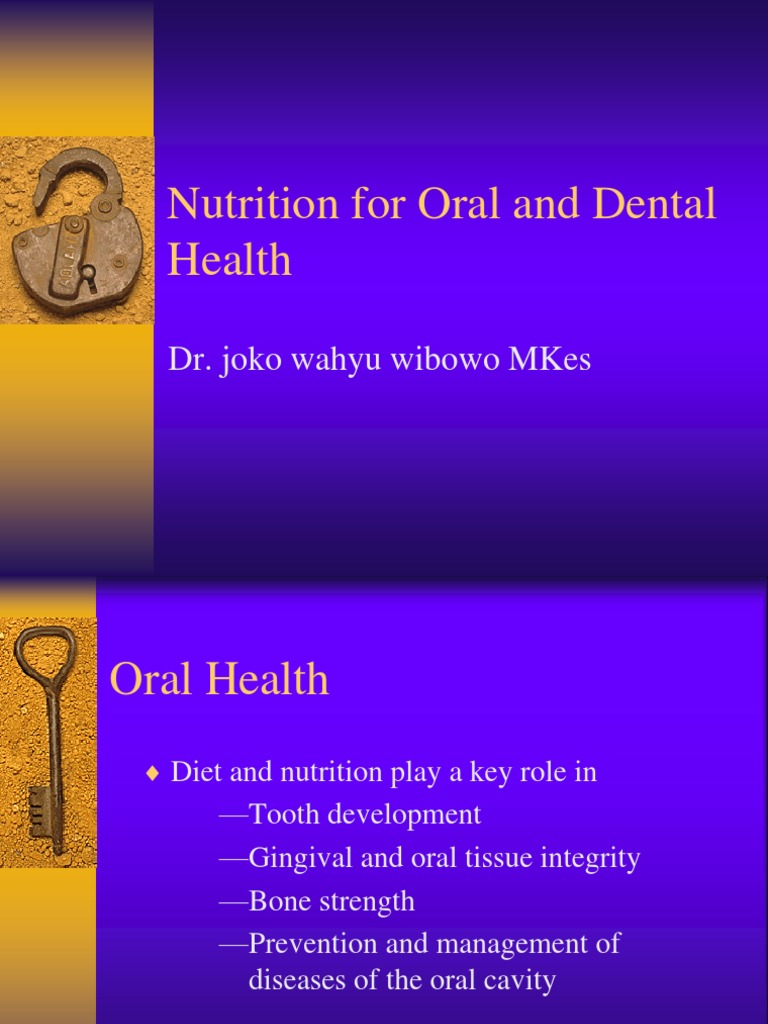 Nutrition for Oral and Dental Health

Dr. joko wahyu wibowo MKes

Oral Health

♦ Diet and nutrition play a key role in
—Tooth development
—Gingival and oral tissue integrity
—Bone strength
—Prevention and management of diseases of the oral cavity